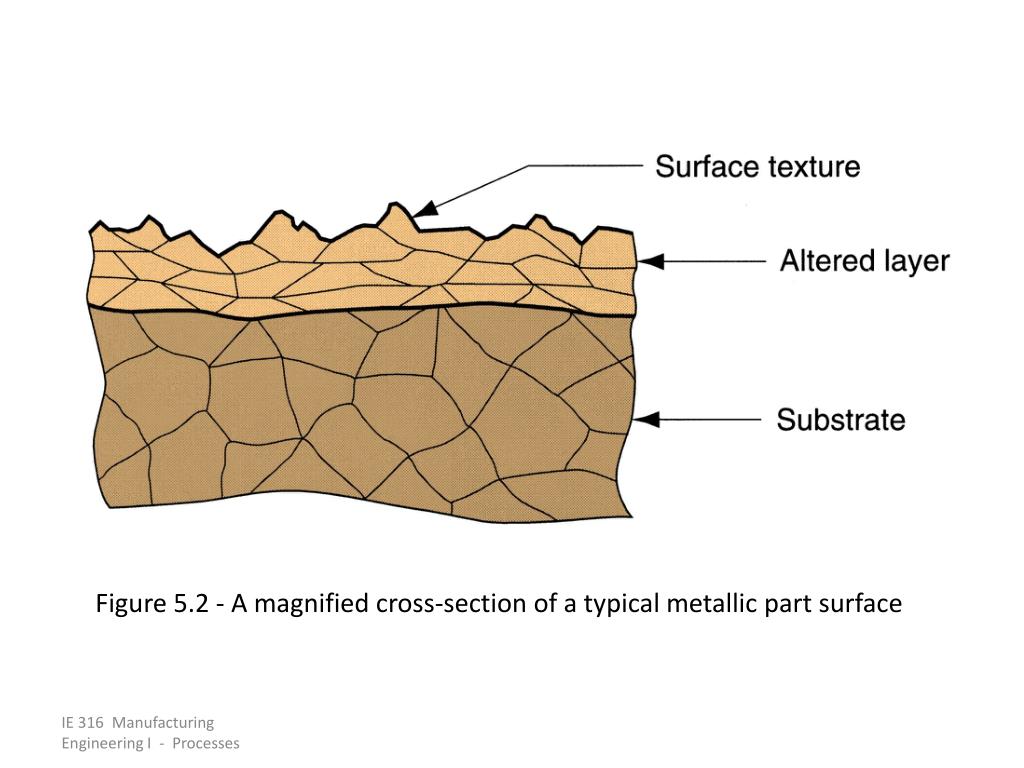 Surface texture

Altered layer

Substrate

Figure 5.2 - A magnified cross-section of a typical metallic part surface

IE 316 Manufacturing Engineering I - Processes